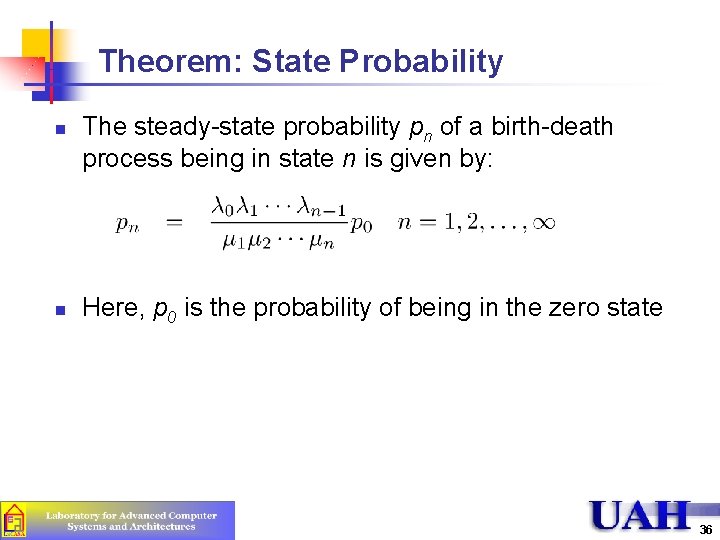 Theorem: State Probability

The steady-state probability $p_n$ of a birth-death process being in state $n$ is given by:

$p_n = \frac{\lambda_0 \lambda_1 \cdots \lambda_{n-1}}{\mu_1 \mu_2 \cdots \mu_n} p_0 \quad n = 1, 2, \ldots, \infty$

Here, $p_0$ is the probability of being in the zero state

Laboratory for Advanced Computer Systems and Architectures

UAH

36